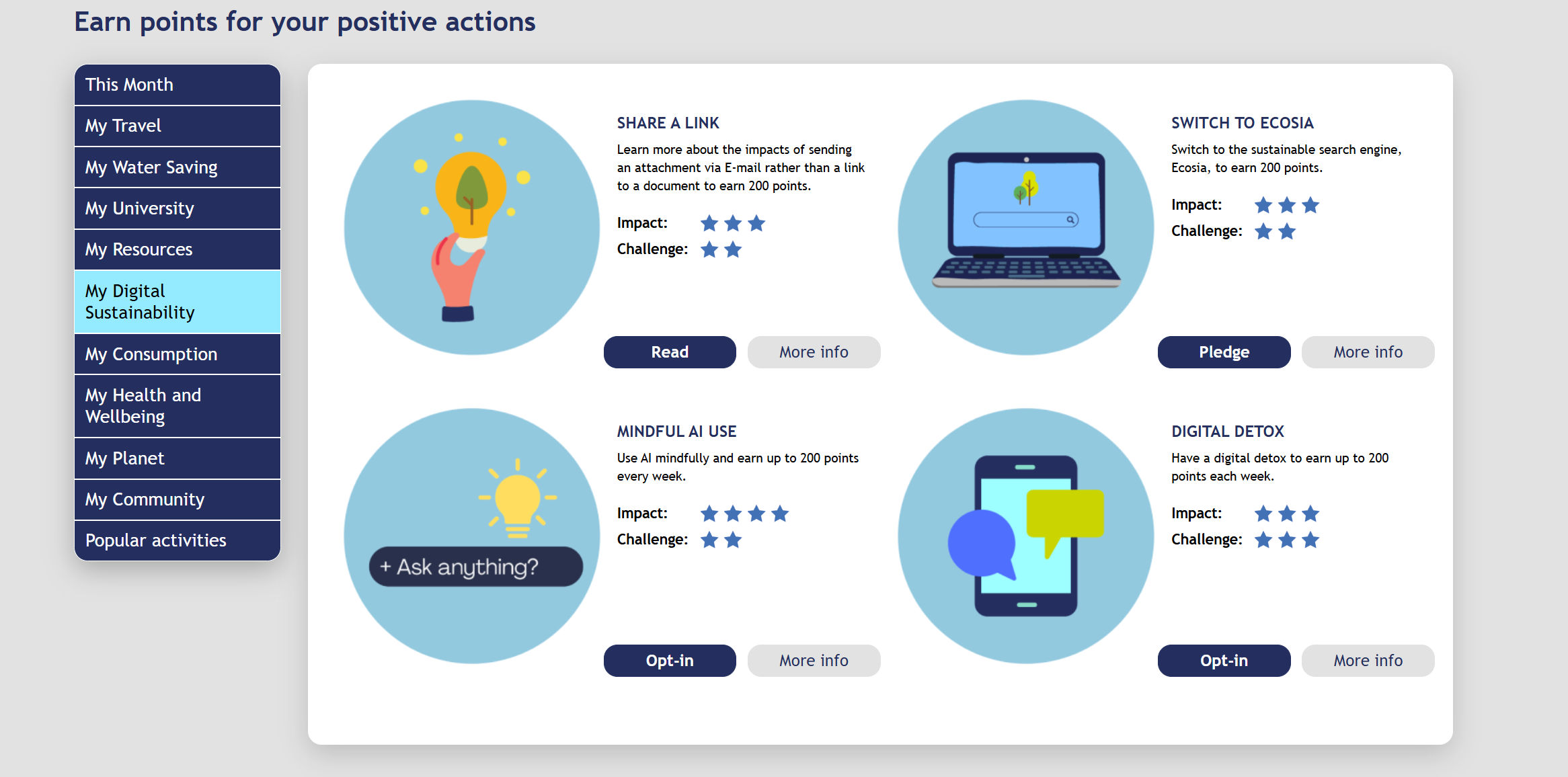 Earn points for your positive actions

This Month
My Travel
My Water Saving
My University
My Resources
My Digital Sustainability
My Consumption
My Health and Wellbeing
My Planet
My Community
Popular activities

SHARE A LINK
Learn more about the impacts of sending an attachment via E-mail rather than a link to a document to earn 200 points.
Impact:
Challenge:
Read
More info

SWITCH TO ECOSIA
Switch to the sustainable search engine, Ecosia, to earn 200 points.
Impact:
Challenge:
Pledge
More info

+ Ask anything?

MINDFUL AI USE
Use AI mindfully and earn up to 200 points every week.
Impact:
Challenge:
Opt-in
More info

DIGITAL DETOX
Have a digital detox to earn up to 200 points each week.
Impact:
Challenge:
Opt-in
More info